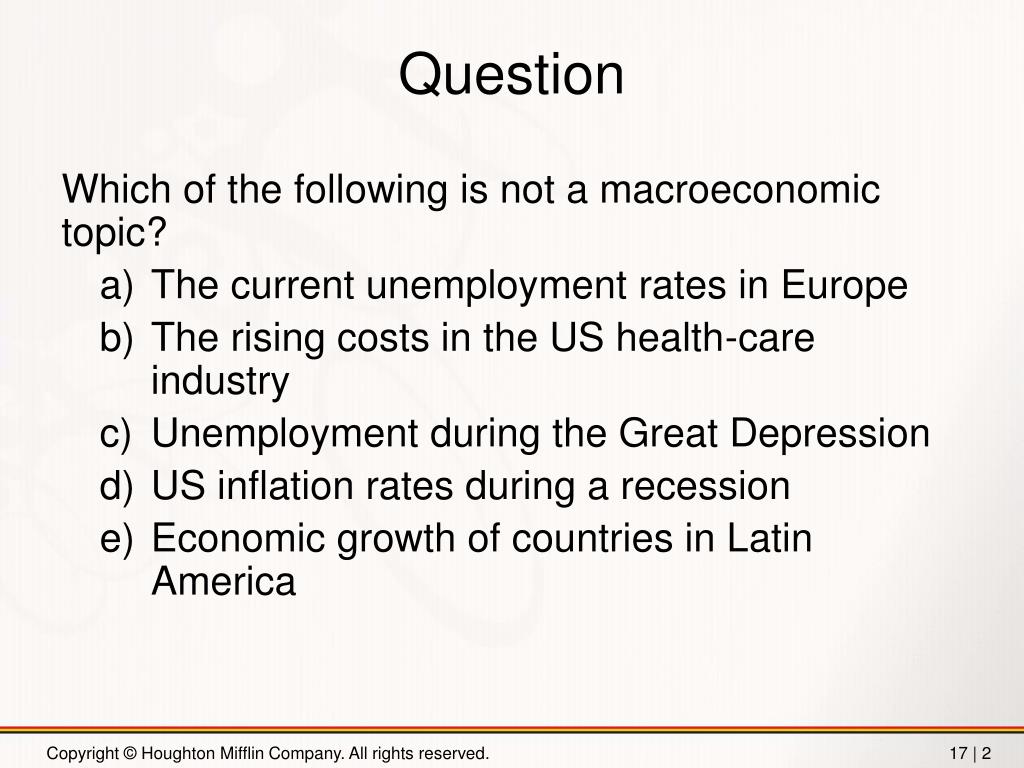 Question

Which of the following is not a macroeconomic topic?

a) The current unemployment rates in Europe
b) The rising costs in the US health-care industry
c) Unemployment during the Great Depression
d) US inflation rates during a recession
e) Economic growth of countries in Latin America

Copyright © Houghton Mifflin Company. All rights reserved.

17 | 2